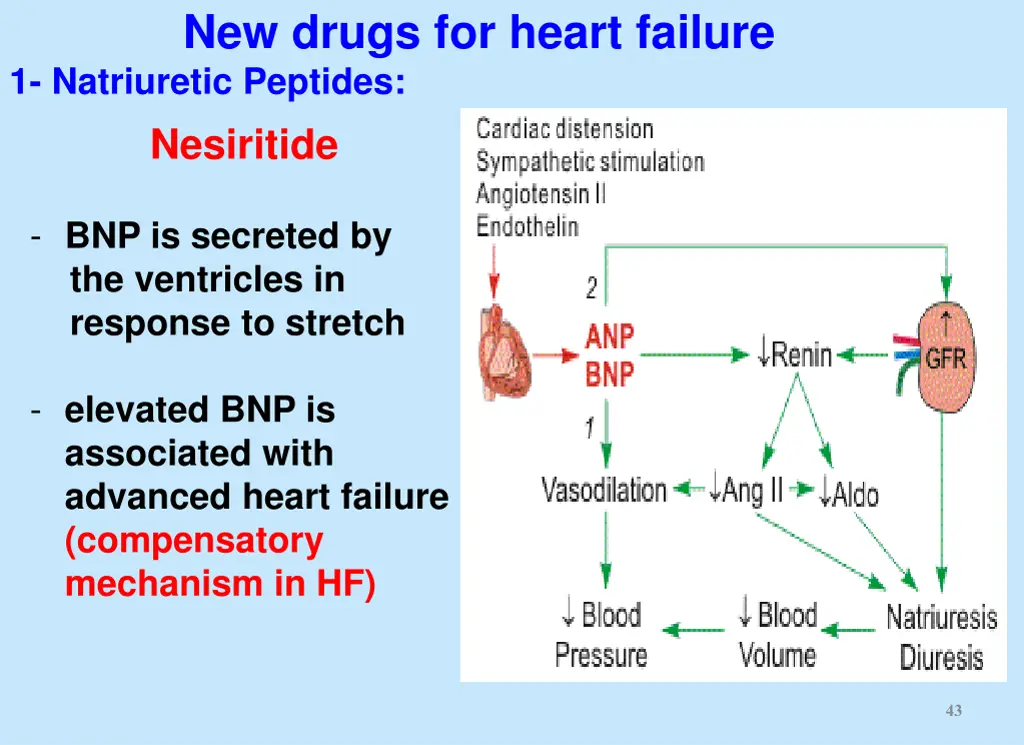 New drugs for heart failure

1- Natriuretic Peptides:

Nesiritide

- BNP is secreted by the ventricles in response to stretch

- elevated BNP is associated with advanced heart failure (compensatory mechanism in HF)

Cardiac distension
Sympathetic stimulation
Angiotensin II
Endothelin

2

ANP
BNP

↓Renin

↑
GFR

1

Vasodilation

↓Ang II

↓Aldo

↓ Blood Pressure

↓ Blood Volume

Natriuresis Diuresis

43